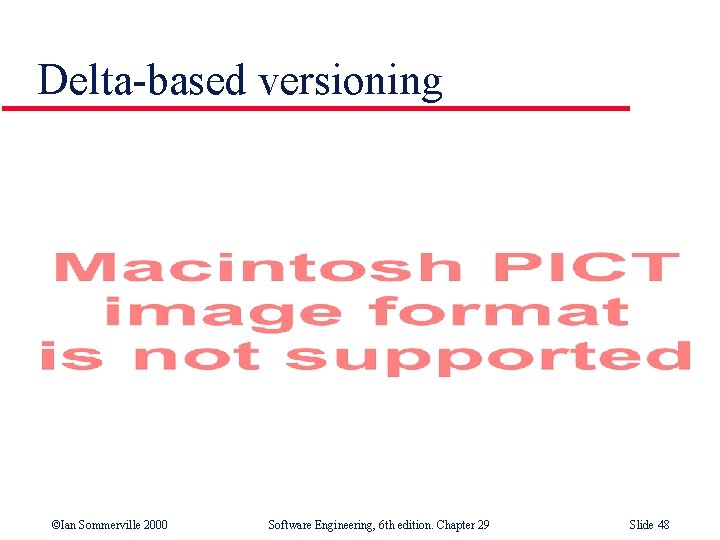 Delta-based versioning

Macintosh PICT image format is not supported

©Ian Sommerville 2000

Software Engineering, 6th edition. Chapter 29

Slide 48